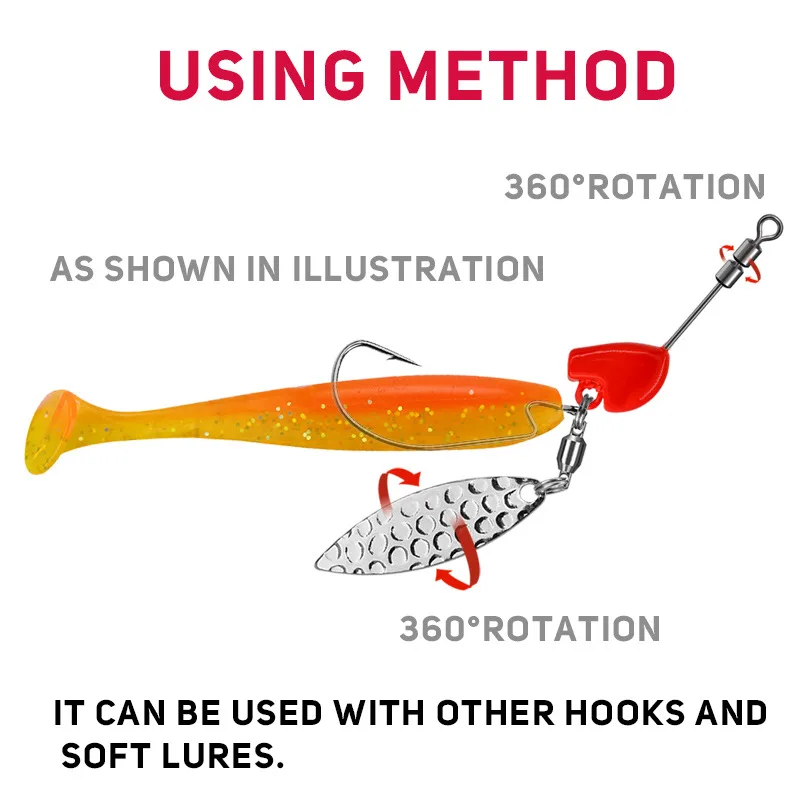 USING METHOD

360°ROTATION

AS SHOWN IN ILLUSTRATION

360°ROTATION

IT CAN BE USED WITH OTHER HOOKS AND SOFT LURES.